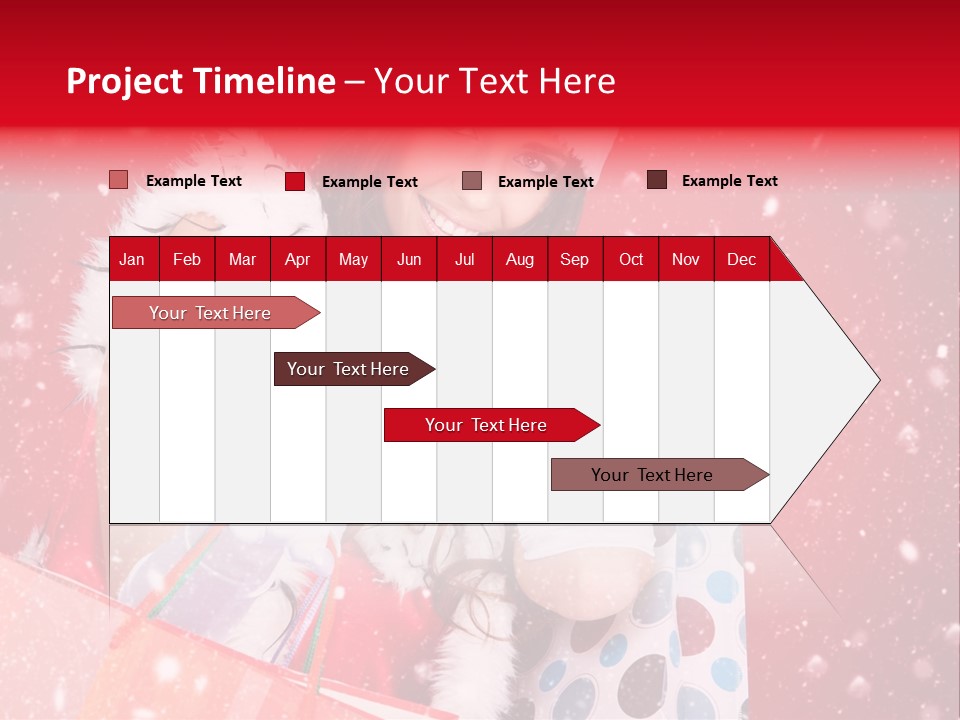 Project Timeline – Your Text Here

Example Text
Example Text
Example Text
Example Text

| Jan | Feb | Mar | Apr | May | Jun | Jul | Aug | Sep | Oct | Nov | Dec |
|---|---|---|---|---|---|---|---|---|---|---|---|

Your Text Here

Your Text Here

Your Text Here

Your Text Here